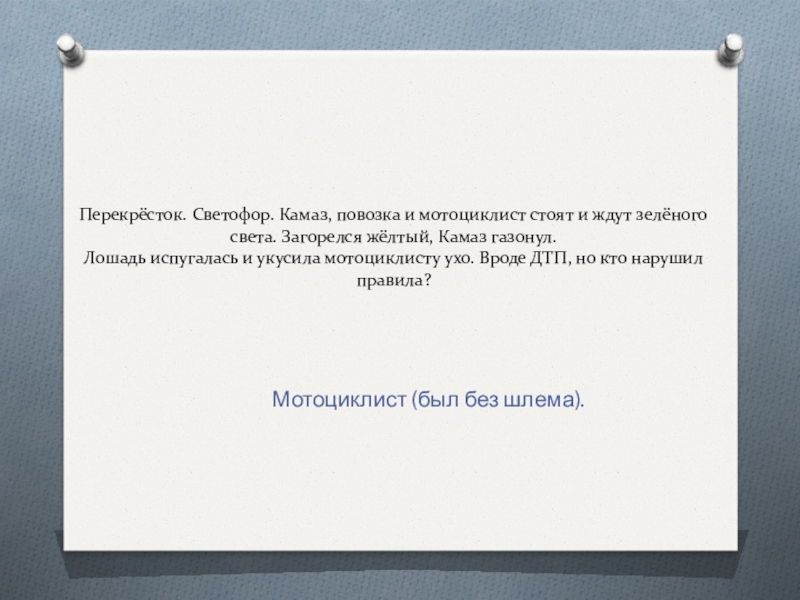 Перекрёсток. Светофор. Камаз, повозка и мотоциклист стоят и ждут зелёного света. Загорелся жёлтый, Камаз газонул.
Лошадь испугалась и укусила мотоциклисту ухо. Вроде ДТП, но кто нарушил правила?

Мотоциклист (был без шлема).